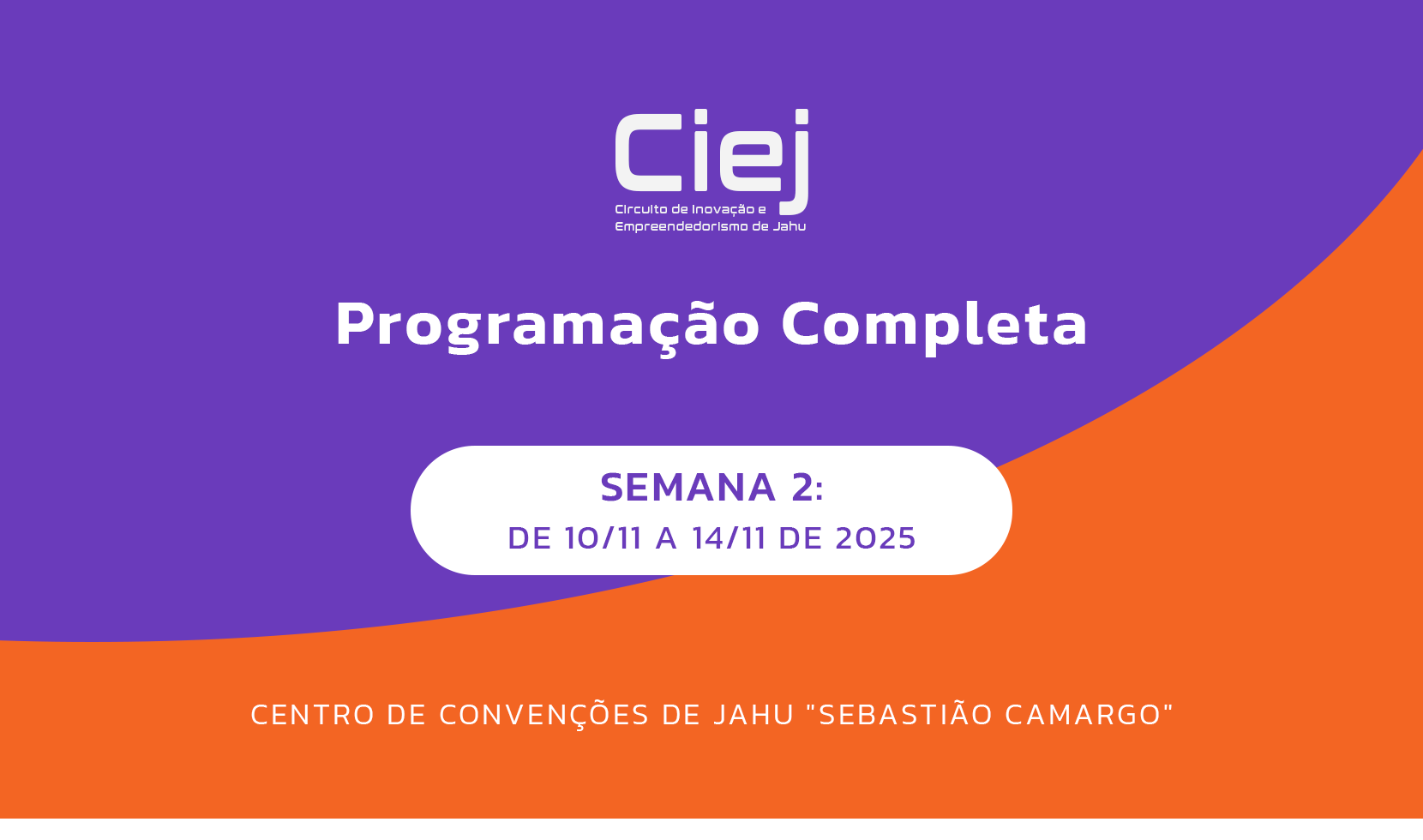 Ciej
Circuito de Inovação e Empreendedorismo de Jahu

Programação Completa

SEMANA 2:
DE 10/11 A 14/11 DE 2025

CENTRO DE CONVENÇÕES DE JAHU "SEBASTIÃO CAMARGO"